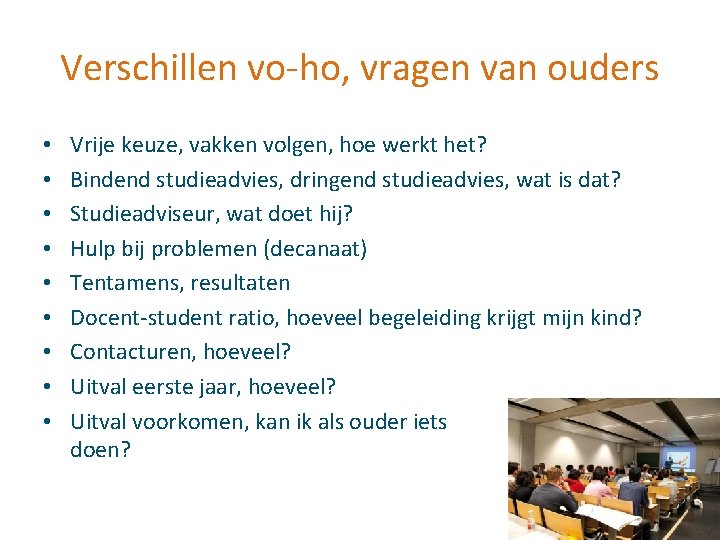 Verschillen vo-ho, vragen van ouders

• Vrije keuze, vakken volgen, hoe werkt het?
• Bindend studieadvies, dringend studieadvies, wat is dat?
• Studieadviseur, wat doet hij?
• Hulp bij problemen (decanaat)
• Tentamens, resultaten
• Docent-student ratio, hoeveel begeleiding krijgt mijn kind?
• Contacturen, hoeveel?
• Uitval eerste jaar, hoeveel?
• Uitval voorkomen, kan ik als ouder iets doen?